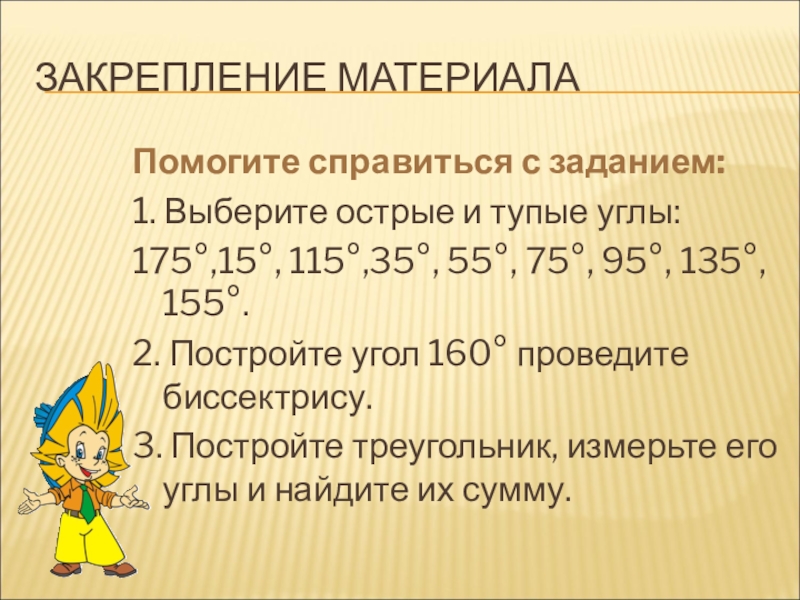 ЗАКРЕПЛЕНИЕ МАТЕРИАЛА

Помогите справиться с заданием:

1. Выберите острые и тупые углы:

$175°$,$15°$, $115°$,$35°$, $55°$, $75°$, $95°$, $135°$, $155°$.

2. Постройте угол $160°$ проведите биссектрису.

3. Постройте треугольник, измерьте его углы и найдите их сумму.